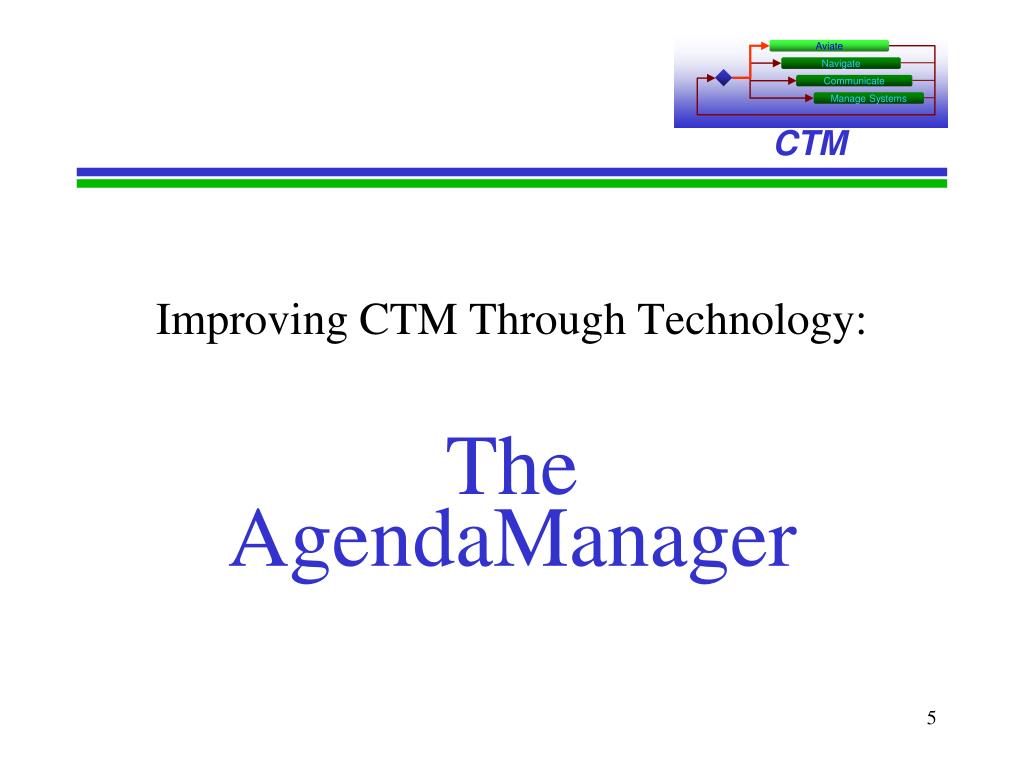 Aviate
Navigate
Communicate
Manage Systems

CTM

Improving CTM Through Technology:

The AgendaManager

5